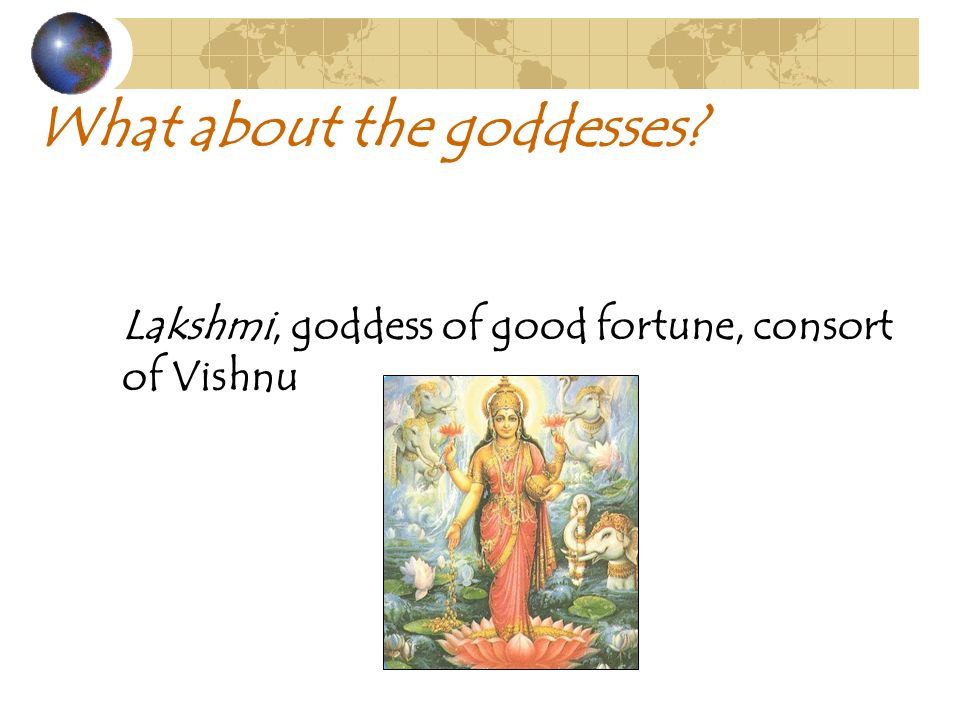 What about the goddesses?

Lakshmi, goddess of good fortune, consort of Vishnu